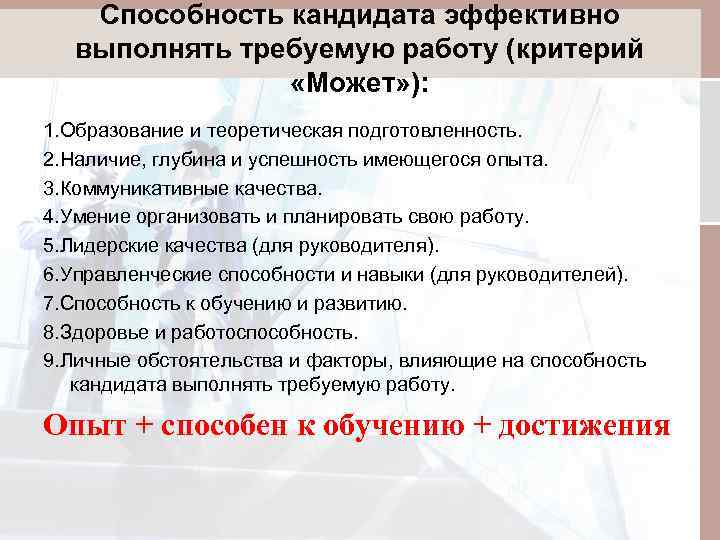 Способность кандидата эффективно выполнять требуемую работу (критерий «Может»):

1.Образование и теоретическая подготовленность.

2.Наличие, глубина и успешность имеющегося опыта.

3.Коммуникативные качества.

4.Умение организовать и планировать свою работу.

5.Лидерские качества (для руководителя).

6.Управленческие способности и навыки (для руководителей).

7.Способность к обучению и развитию.

8.Здоровье и работоспособность.

9.Личные обстоятельства и факторы, влияющие на способность кандидата выполнять требуемую работу.

Опыт + способен к обучению + достижения